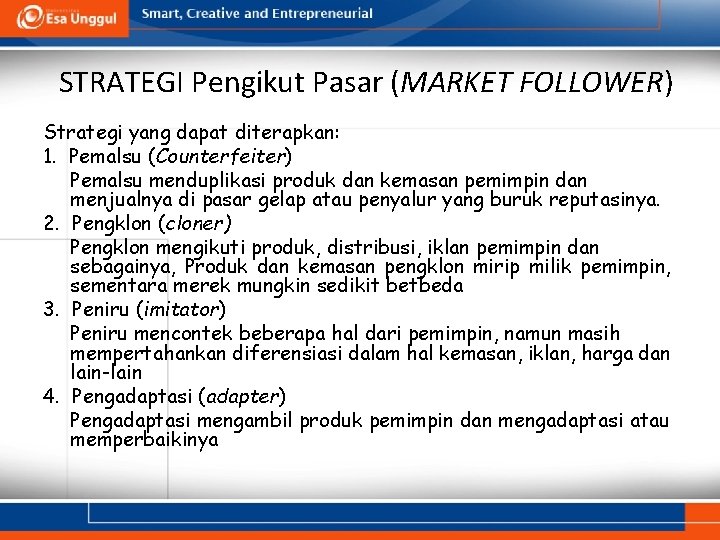 Esa Unggul

Smart, Creative and Entrepreneurial

STRATEGI Pengikut Pasar (MARKET FOLLOWER)

Strategi yang dapat diterapkan:

1. Pemalsu (Counterfeiter)
Pemalsu menduplikasi produk dan kemasan pemimpin dan menjualnya di pasar gelap atau penyalur yang buruk reputasinya.

2. Pengklon (cloner)
Pengklon mengikuti produk, distribusi, iklan pemimpin dan sebagainya, Produk dan kemasan pengklon mirip milik pemimpin, sementara merek mungkin sedikit betbeda

3. Peniru (imitator)
Peniru mencontek beberapa hal dari pemimpin, namun masih mempertahankan diferensiasi dalam hal kemasan, iklan, harga dan lain-lain

4. Pengadaptasi (adapter)
Pengadaptasi mengambil produk pemimpin dan mengadaptasi atau memperbaikinya